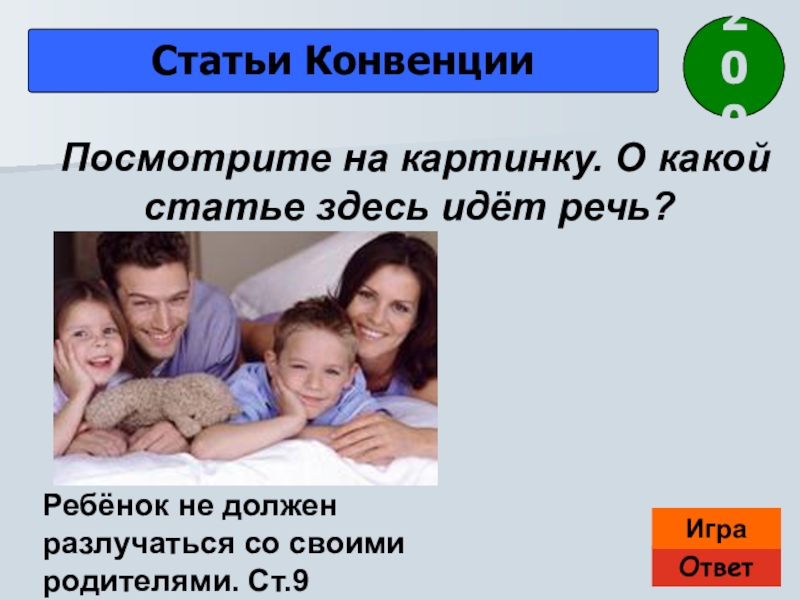 Статьи Конвенции

200

Посмотрите на картинку. О какой статье здесь идёт речь?

Ребёнок не должен разлучаться со своими родителями. Ст.9

Игра

Ответ